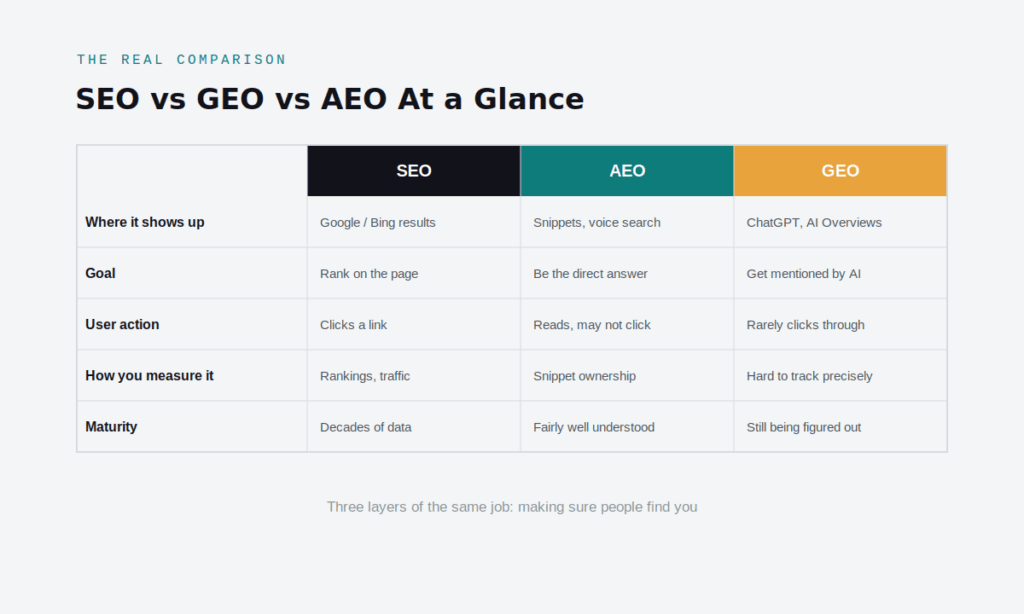 THE REAL COMPARISON

SEO vs GEO vs AEO At a Glance

| | SEO | AEO | GEO |
|---|---|---|---|
| Where it shows up | Google / Bing results | Snippets, voice search | ChatGPT, AI Overviews |
| Goal | Rank on the page | Be the direct answer | Get mentioned by AI |
| User action | Clicks a link | Reads, may not click | Rarely clicks through |
| How you measure it | Rankings, traffic | Snippet ownership | Hard to track precisely |
| Maturity | Decades of data | Fairly well understood | Still being figured out |

Three layers of the same job: making sure people find you